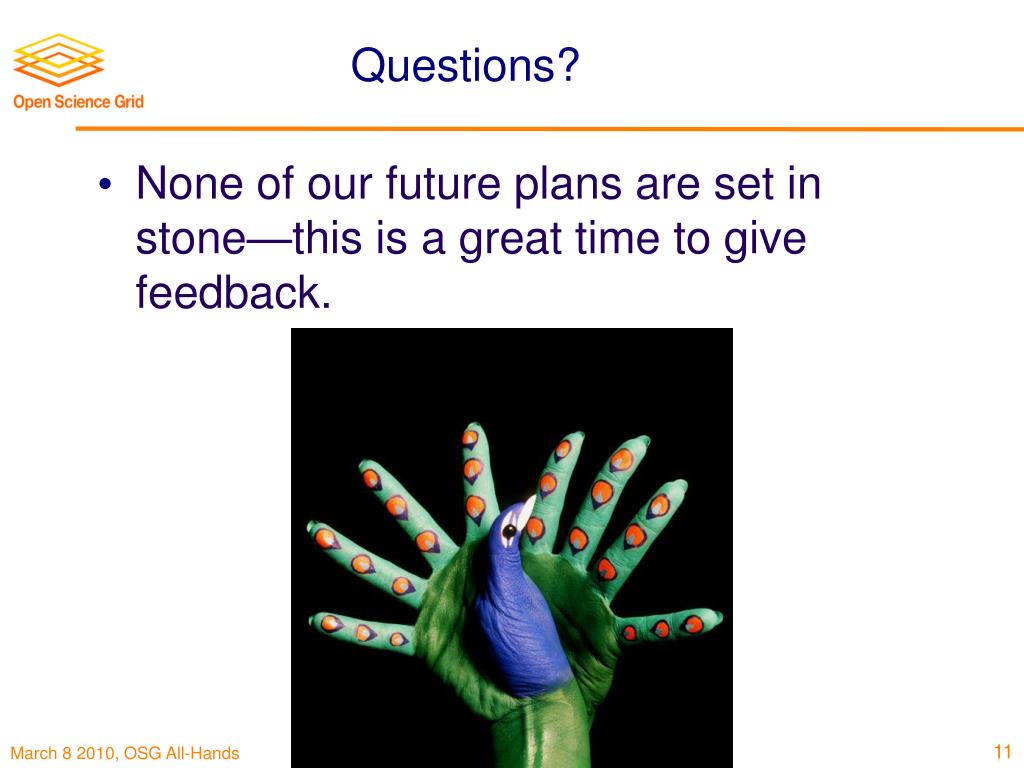 Open Science Grid

Questions?

• None of our future plans are set in stone—this is a great time to give feedback.

March 8 2010, OSG All-Hands

11